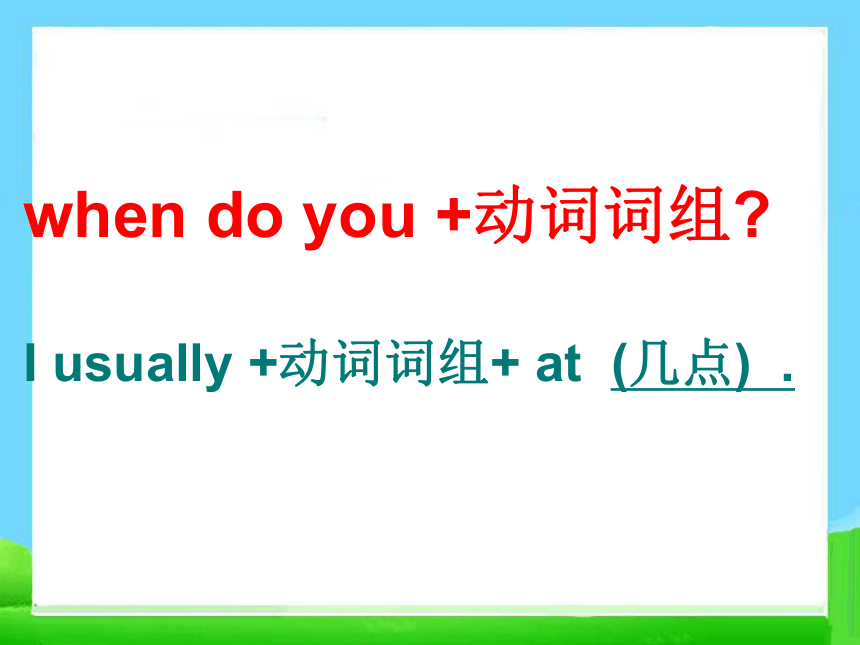 when do you +动词词组?

I usually +动词词组+ at (几点) .